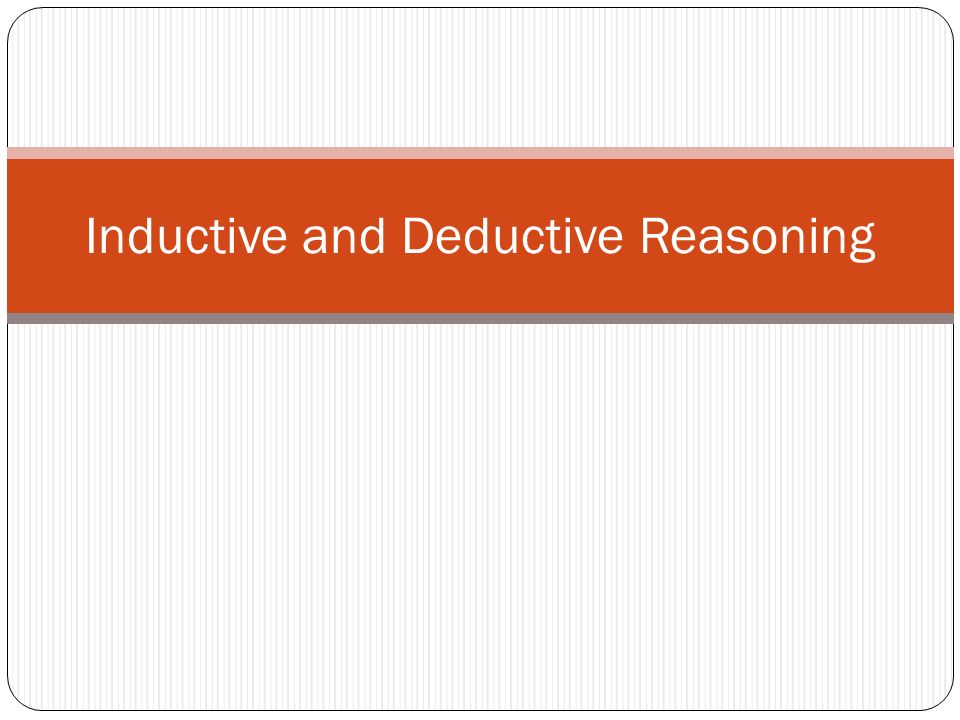 Inductive and Deductive Reasoning